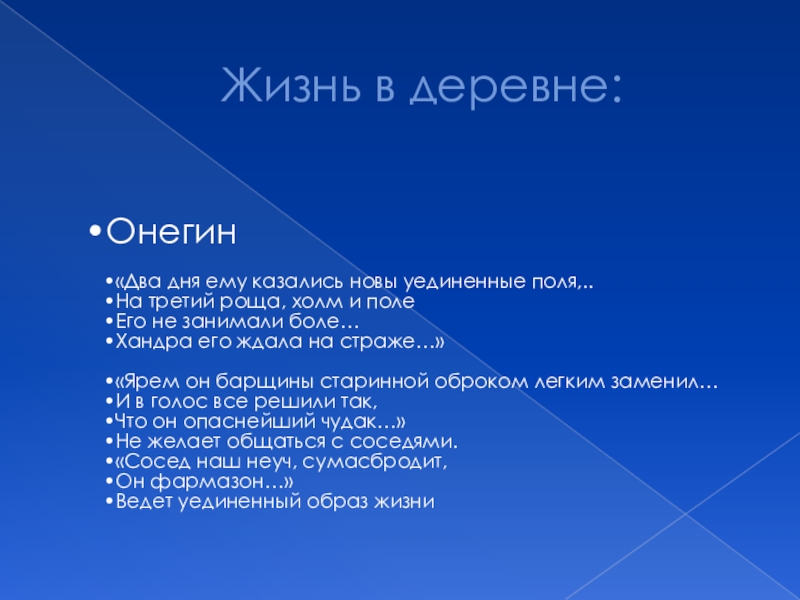 Жизнь в деревне:

•Онегин

•«Два дня ему казались новы уединенные поля,..
•На третий роща, холм и поле
•Его не занимали боле…
•Хандра его ждала на страже…»

•«Ярем он барщины старинной оброком легким заменил…
•И в голос все решили так,
•Что он опаснейший чудак…»
•Не желает общаться с соседями.
•«Сосед наш неуч, сумасбродит,
•Он фармазон…»
•Ведет уединенный образ жизни